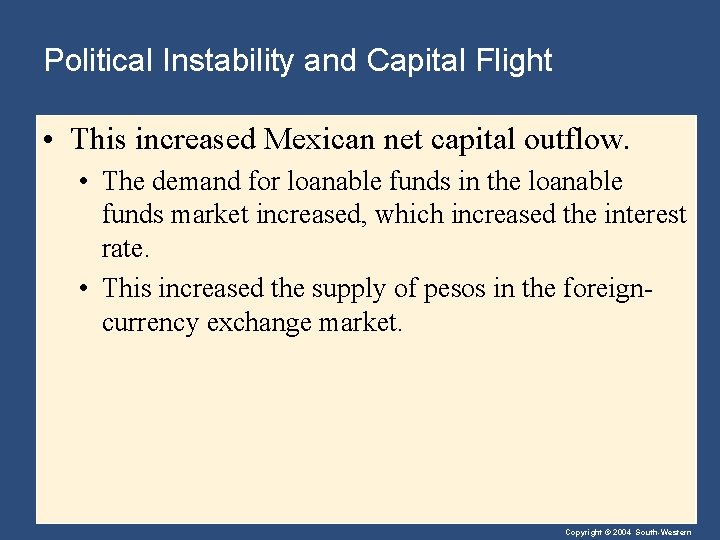 Political Instability and Capital Flight

• This increased Mexican net capital outflow.

• The demand for loanable funds in the loanable funds market increased, which increased the interest rate.

• This increased the supply of pesos in the foreign-currency exchange market.

Copyright © 2004 South-Western